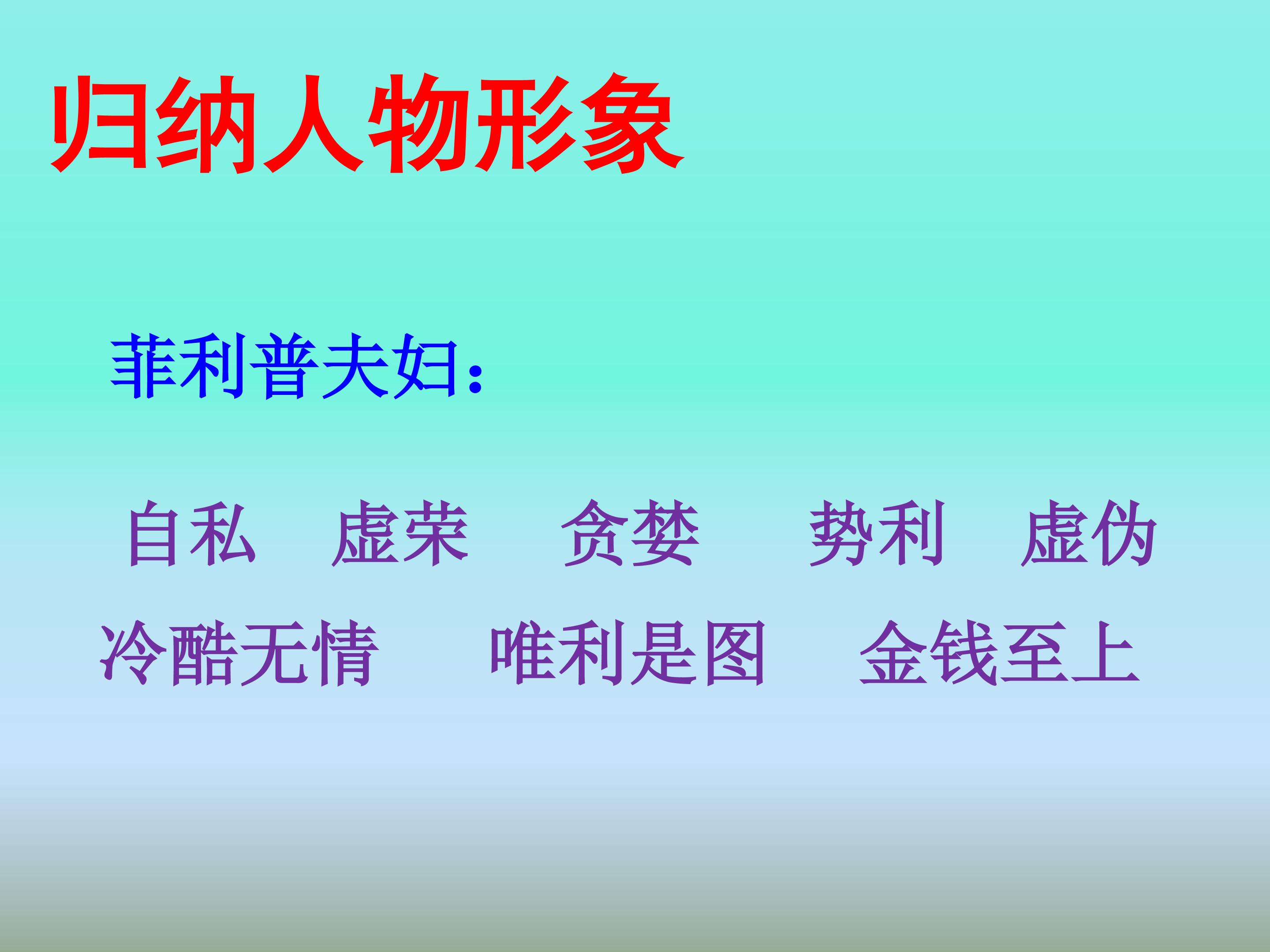 归纳人物形象

菲利普夫妇：

自私　虚荣　贪婪　势利　虚伪

冷酷无情　唯利是图　金钱至上